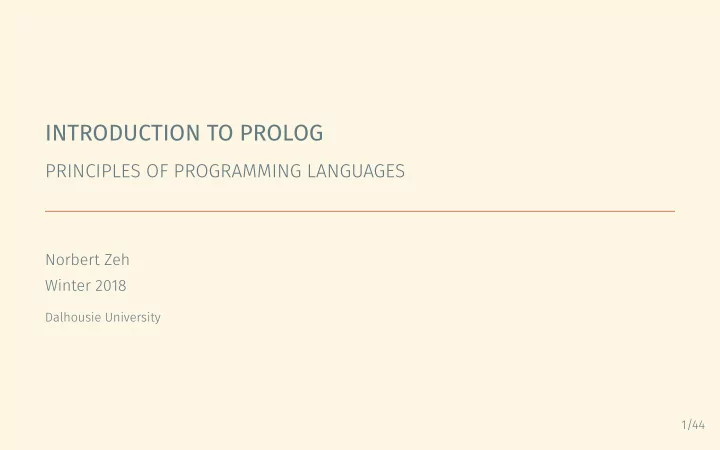 INTRODUCTION TO PROLOG

PRINCIPLES OF PROGRAMMING LANGUAGES

Norbert Zeh
Winter 2018

Dalhousie University

1/44